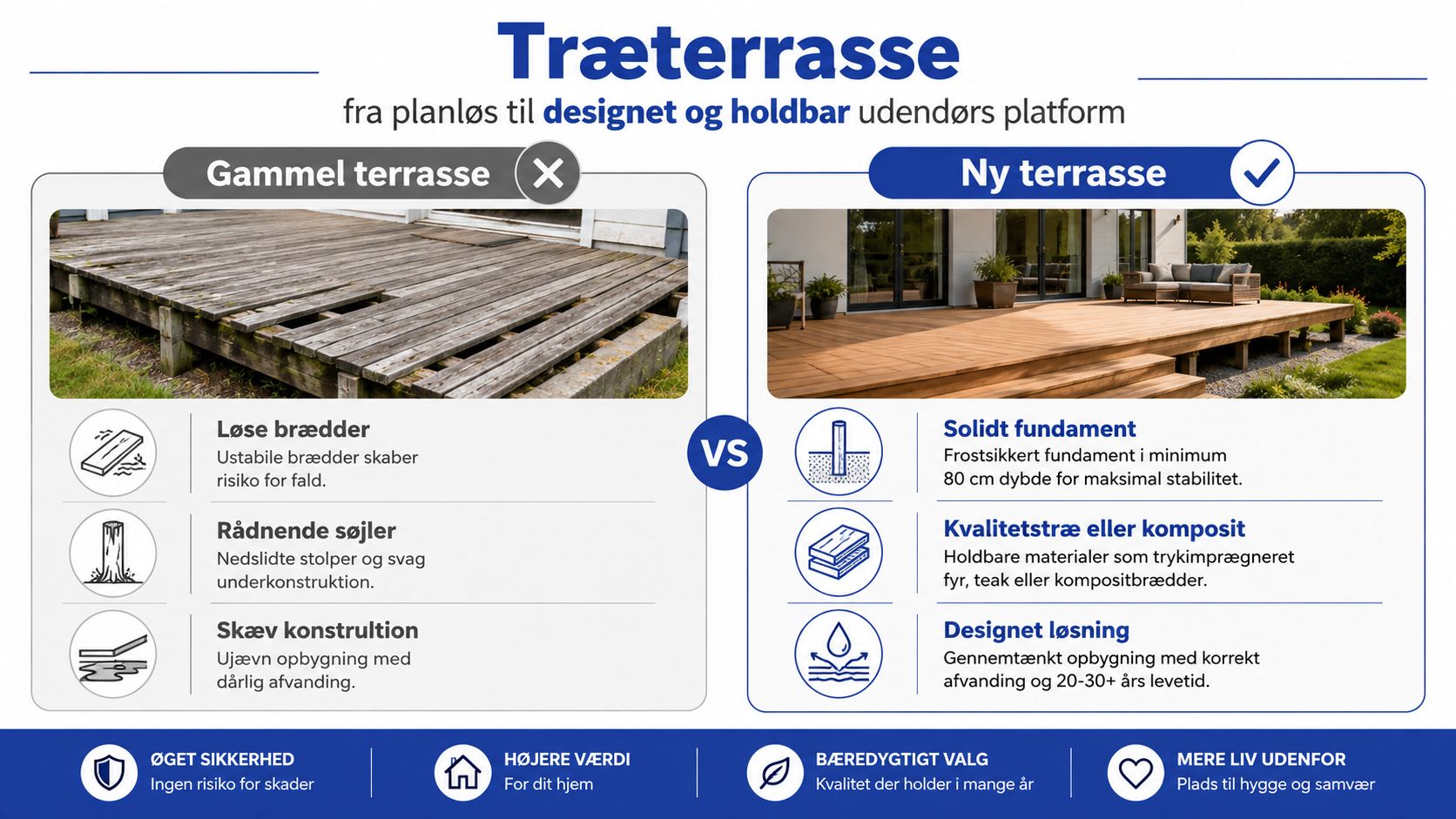 Træterrasse

fra planløs til designet og holdbar udendørs platform

Gammel terrasse

Løse brædder
Ustabile brædder skaber risiko for fald.

Rådnende søjler
Nedslidte stolper og svag underkonstruktion.

Skæv konstrultion
Ujævn opbygning med dårlig afvanding.

VS

Ny terrasse

Solidt fundament
Frostsikkert fundament i minimum 80 cm dybde for maksimal stabilitet.

Kvalitetstræ eller komposit
Holdbare materialer som trykimprægneret fyr, teak eller kompositbrædder.

Designet løsning
Gennemtænkt opbygning med korrekt afvanding og 20-30+ års levetid.

ØGET SIKKERHED
Ingen risiko for skader

HØJERE VÆRDI
For dit hjem

BÆREDYGTIGT VALG
Kvalitet der holder i mange år

MERE LIV UDENFOR
Plads til hygge og samvær